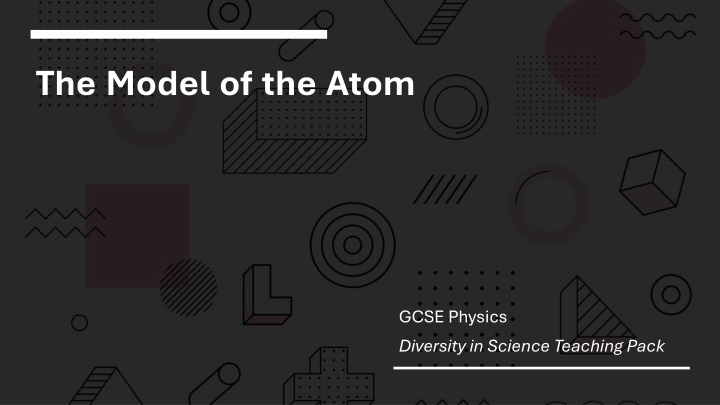 The Model of the Atom

GCSE Physics
Diversity in Science Teaching Pack